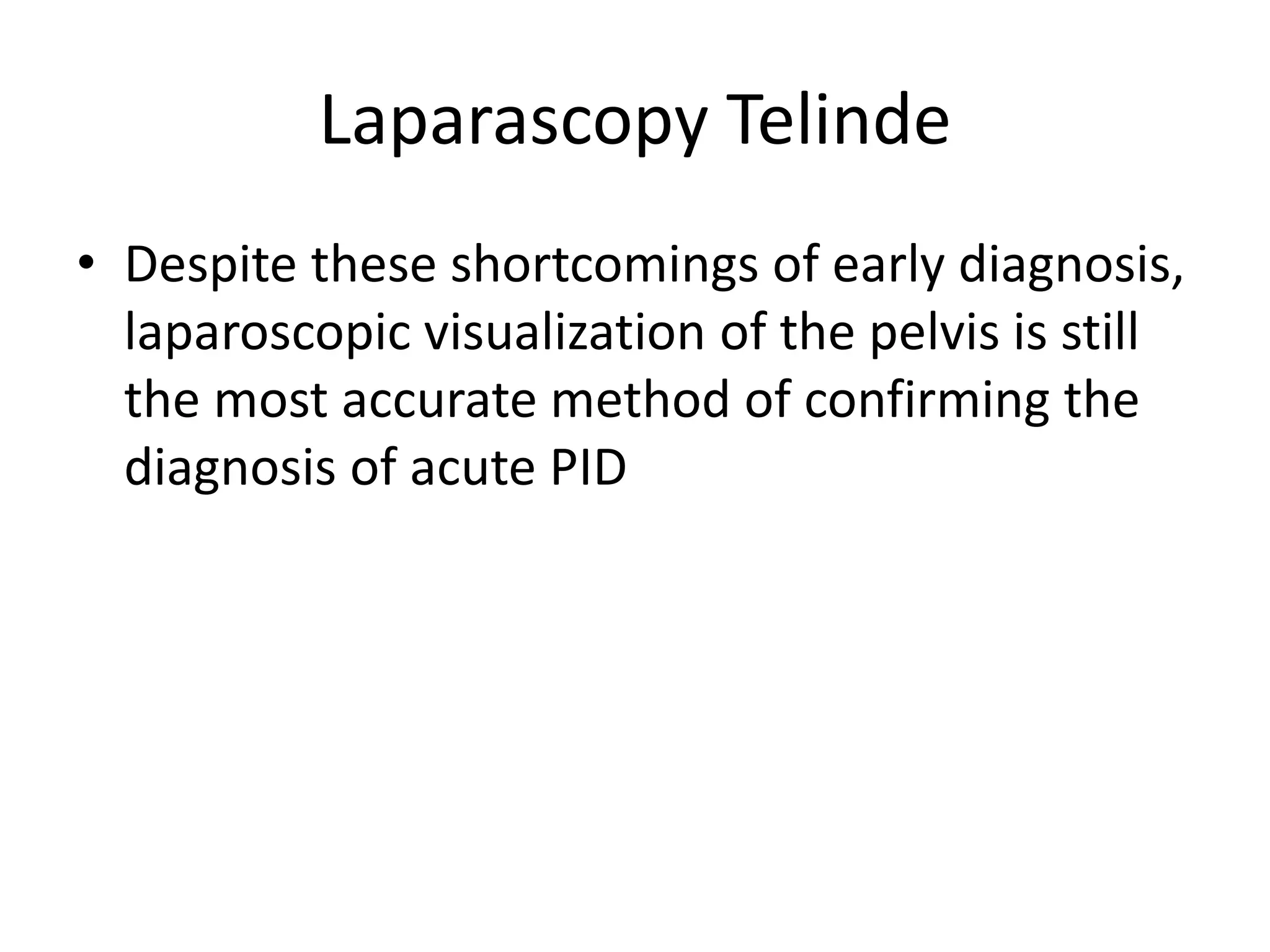 Laparascopy Telinde

• Despite these shortcomings of early diagnosis, laparoscopic visualization of the pelvis is still the most accurate method of confirming the diagnosis of acute PID